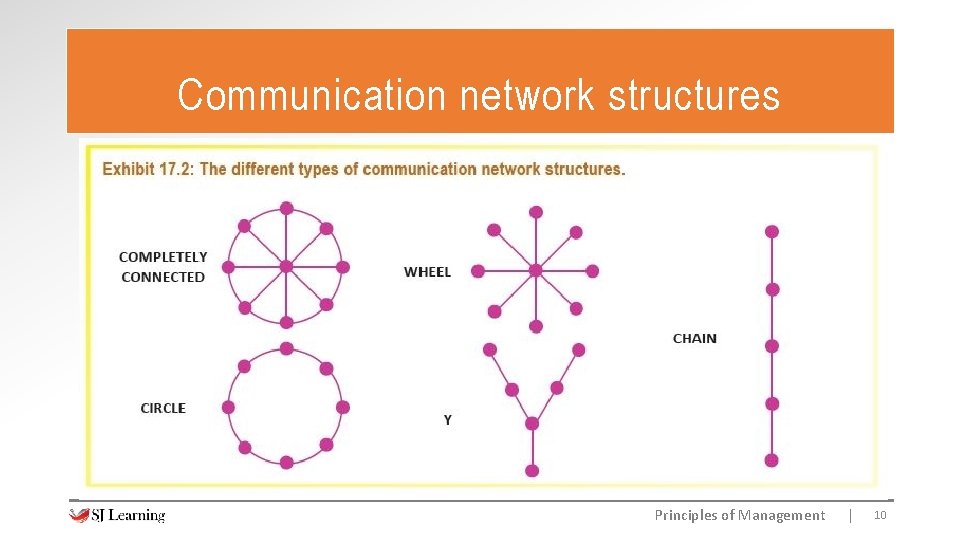 Communication network structures

Exhibit 17.2: The different types of communication network structures.

COMPLETELY CONNECTED

WHEEL

CHAIN

CIRCLE

Y

SJ Learning

Principles of Management | 10